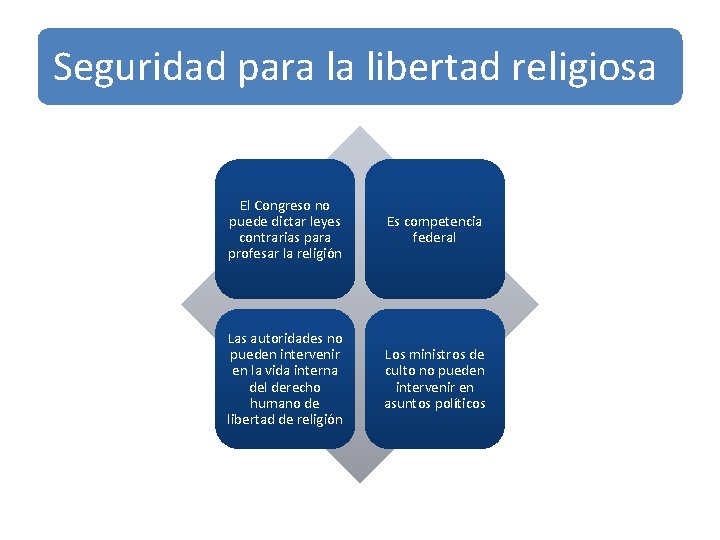 Seguridad para la libertad religiosa

El Congreso no puede dictar leyes contrarias para profesar la religión

Es competencia federal

Las autoridades no pueden intervenir en la vida interna del derecho humano de libertad de religión

Los ministros de culto no pueden intervenir en asuntos políticos